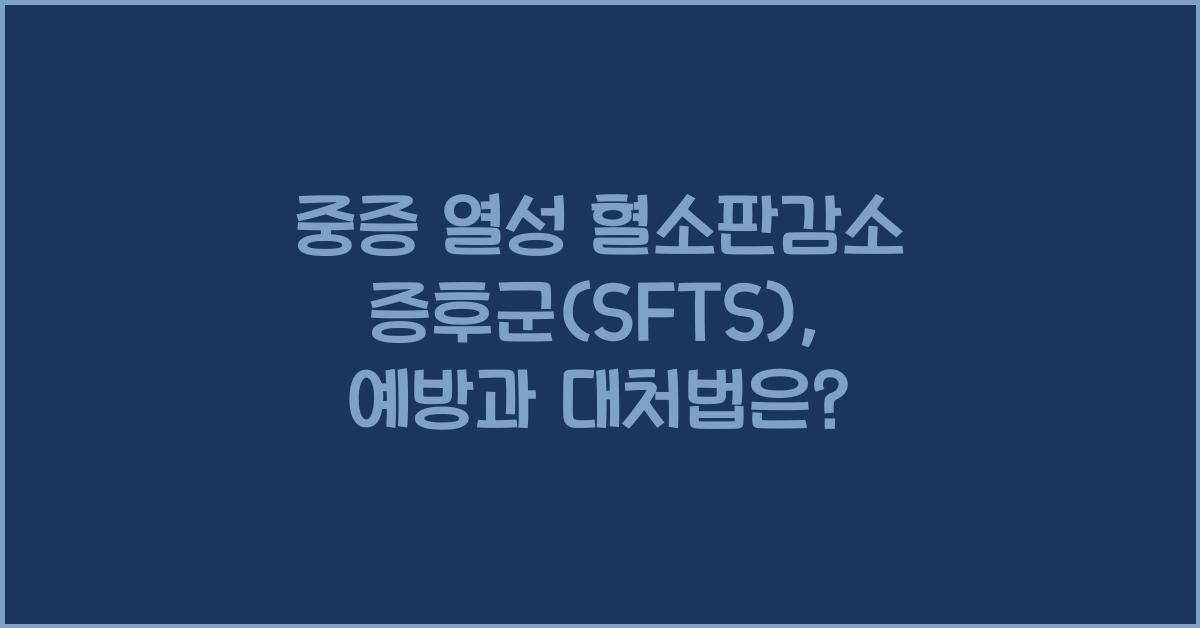 중증 열성 혈소판감소 증후군(SFTS), 예방과 대처법은?